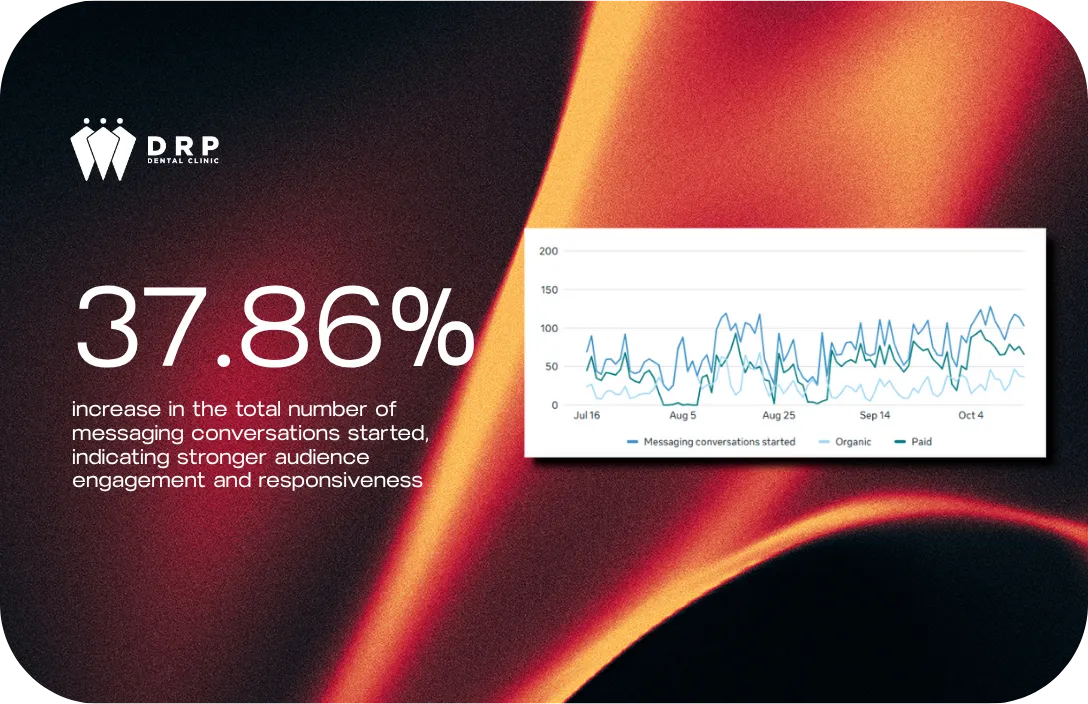 DRP
DENTAL CLINIC

37.86%

increase in the total number of messaging conversations started, indicating stronger audience engagement and responsiveness

200
150
100
50
0
Jul 16
Aug 5
Aug 25
Sep 14
Oct 4
Messaging conversations started
Organic
Paid